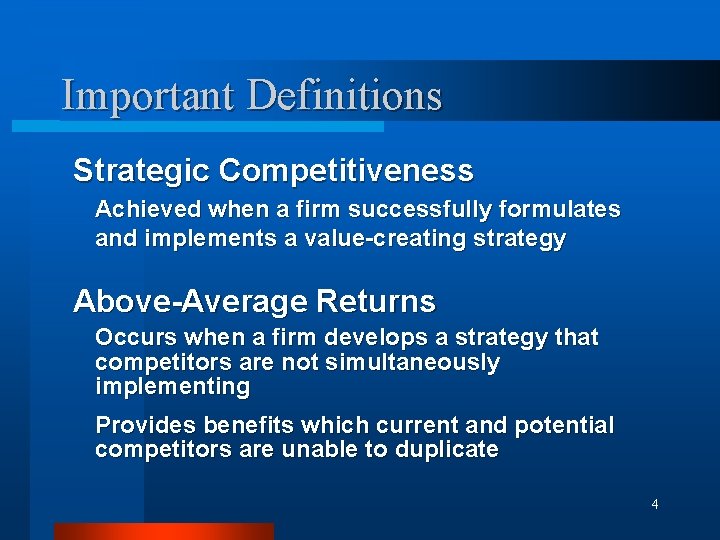 Important Definitions

Strategic Competitiveness

Achieved when a firm successfully formulates and implements a value-creating strategy

Above-Average Returns

Occurs when a firm develops a strategy that competitors are not simultaneously implementing

Provides benefits which current and potential competitors are unable to duplicate

4